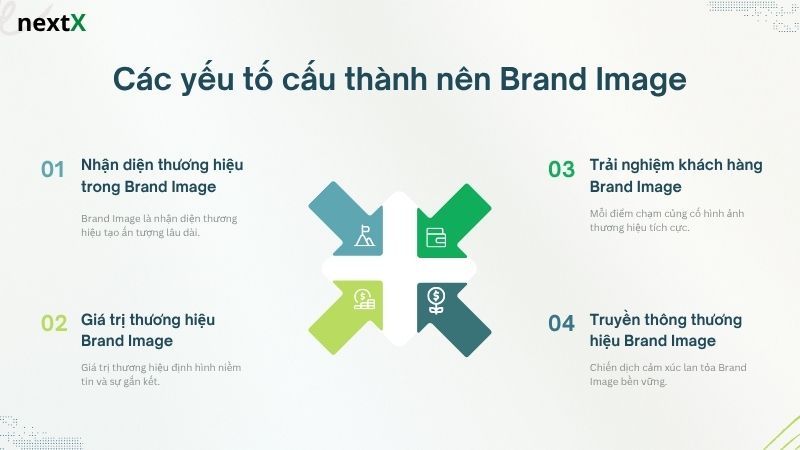 nextX

Các yếu tố cấu thành nên Brand Image

01 Nhận diện thương hiệu trong Brand Image

Brand Image là nhận diện thương hiệu tạo ấn tượng lâu dài.

02 Giá trị thương hiệu Brand Image

Giá trị thương hiệu định hình niềm tin và sự gắn kết.

03 Trải nghiệm khách hàng Brand Image

Mỗi điểm chạm củng cố hình ảnh thương hiệu tích cực.

04 Truyền thông thương hiệu Brand Image

Chiến dịch cảm xúc lan tỏa Brand Image bền vững.